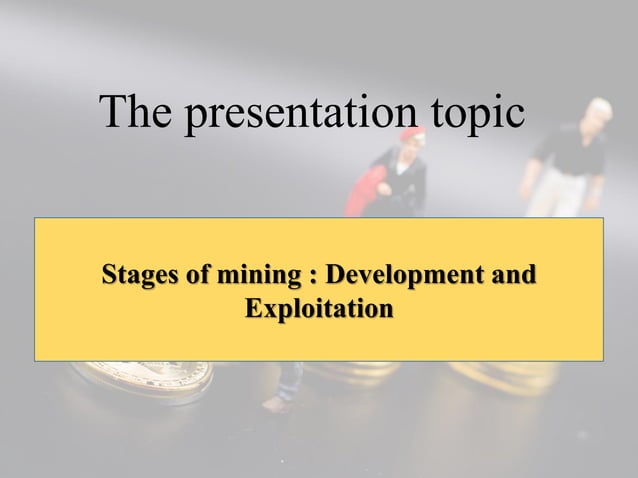 The presentation topic

Stages of mining : Development and Exploitation